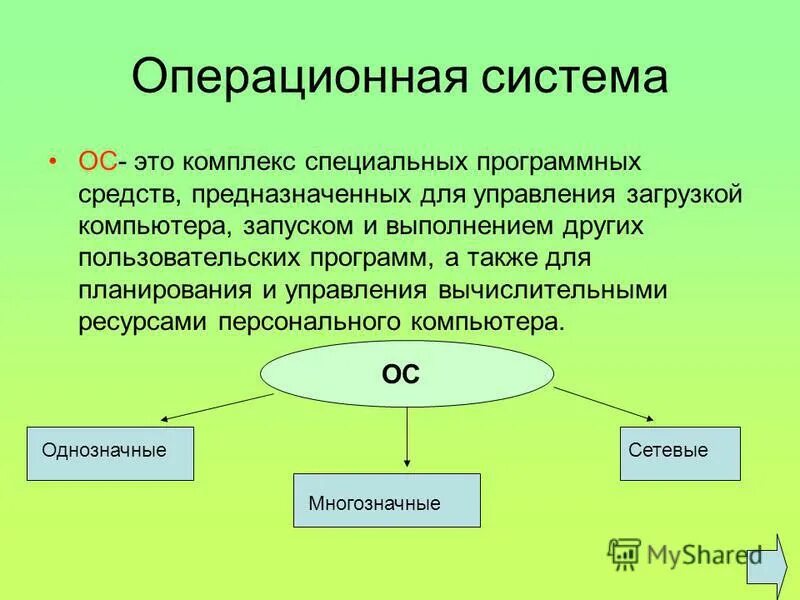 Операционная система

• ОС- это комплекс специальных программных средств, предназначенных для управления загрузкой компьютера, запуском и выполнением других пользовательских программ, а также для планирования и управления вычислительными ресурсами персонального компьютера.

ОС

Однозначные

Многозначные

Сетевые

MyShared